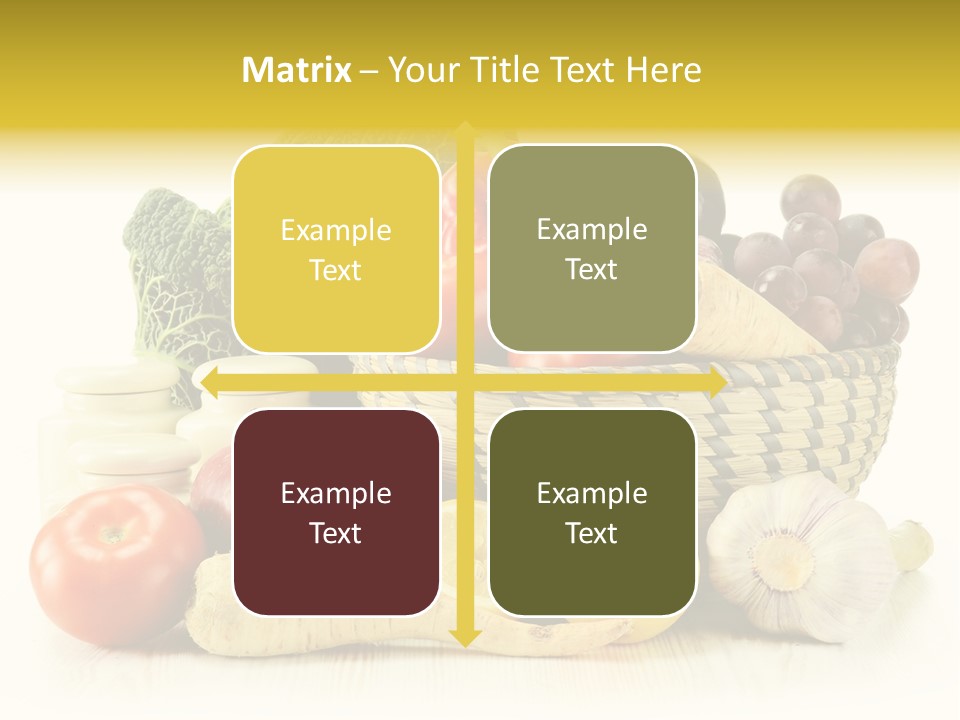 Matrix – Your Title Text Here

Example Text

Example Text

Example Text

Example Text